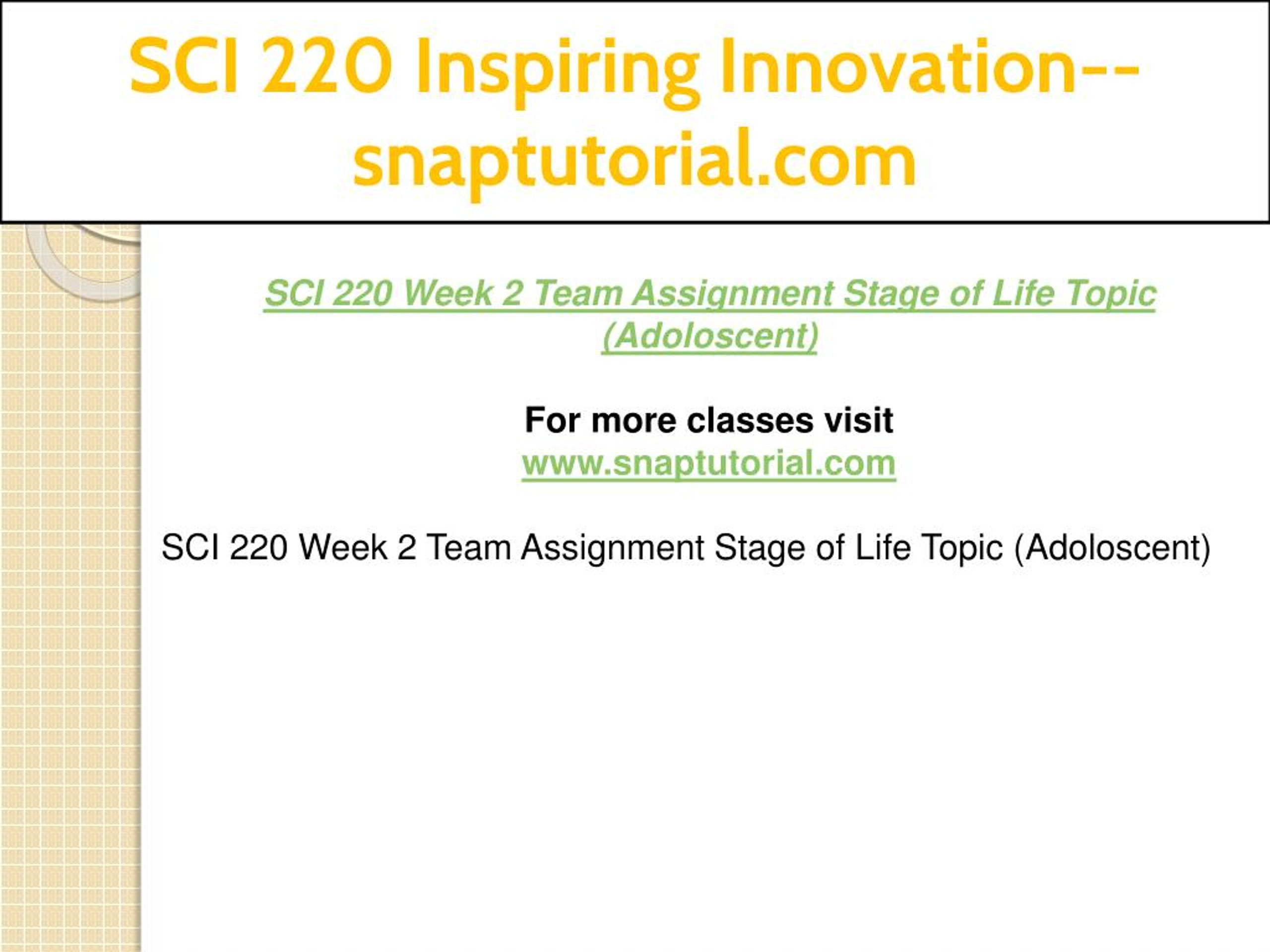 SCI 220 Inspiring Innovation--snaptutorial.com

SCI 220 Week 2 Team Assignment Stage of Life Topic (Adoloscent)

For more classes visit
www.snaptutorial.com

SCI 220 Week 2 Team Assignment Stage of Life Topic (Adoloscent)